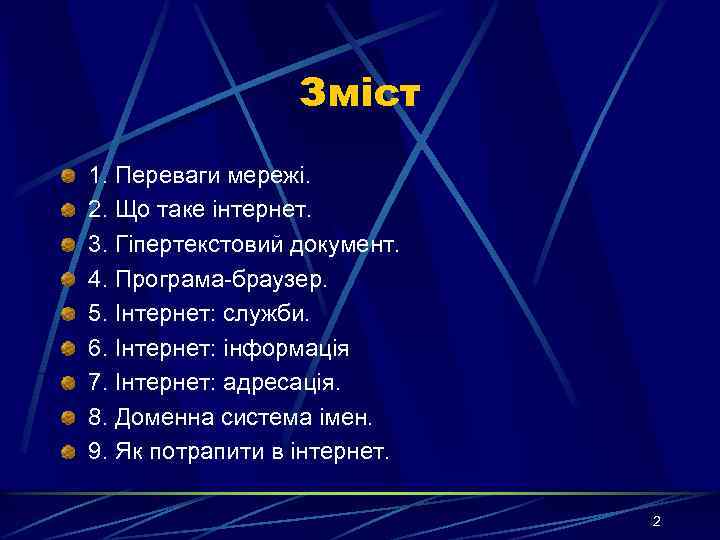 Зміст

1. Переваги мережі.
2. Що таке інтернет.
3. Гіпертекстовий документ.
4. Програма-браузер.
5. Інтернет: служби.
6. Інтернет: інформація
7. Інтернет: адресація.
8. Доменна система імен.
9. Як потрапити в інтернет.

2